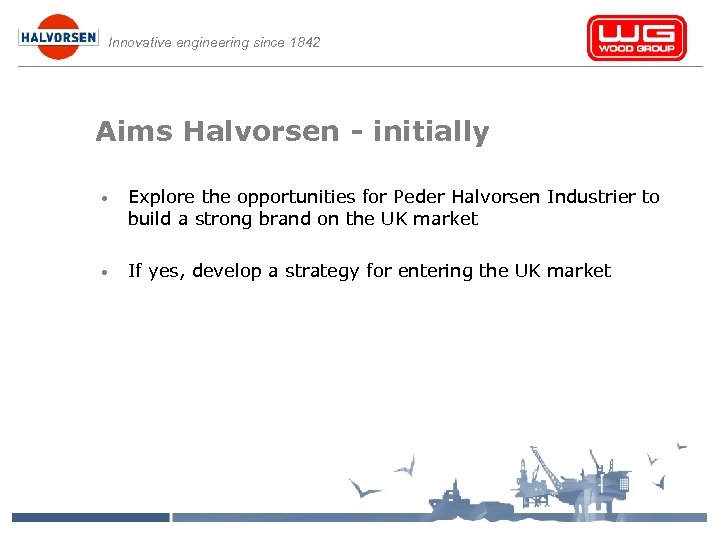 HALVORSEN Innovative engineering since 1842

WG WOOD GROUP

Aims Halvorsen - initially

• Explore the opportunities for Peder Halvorsen Industrier to build a strong brand on the UK market

• If yes, develop a strategy for entering the UK market